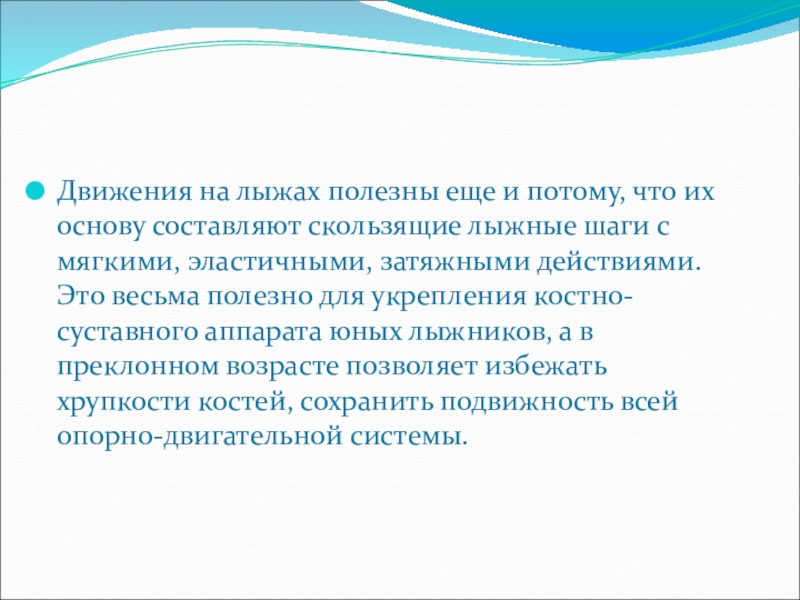 Движения на лыжах полезны еще и потому, что их основу составляют скользящие лыжные шаги с мягкими, эластичными, затяжными действиями. Это весьма полезно для укрепления костно-суставного аппарата юных лыжников, а в преклонном возрасте позволяет избежать хрупкости костей, сохранить подвижность всей опорно-двигательной системы.